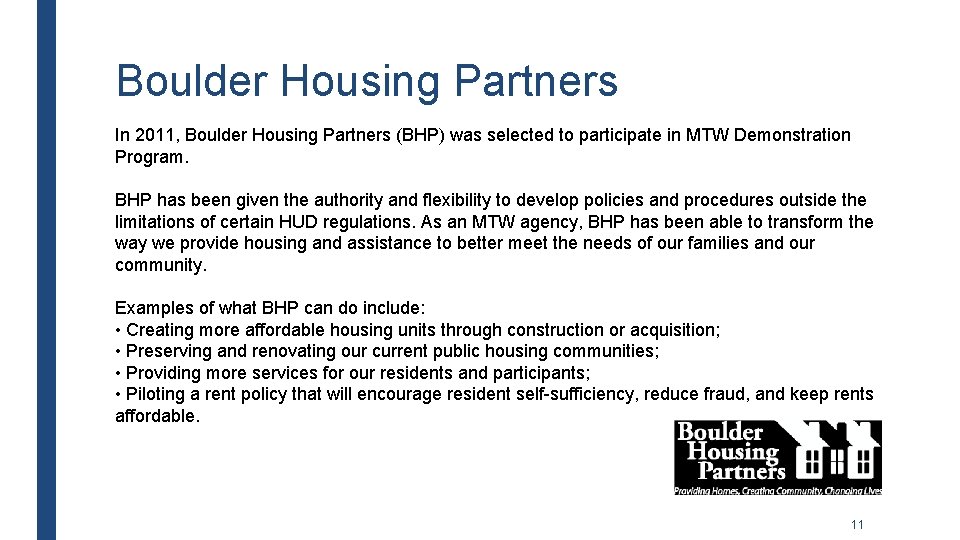 Boulder Housing Partners

In 2011, Boulder Housing Partners (BHP) was selected to participate in MTW Demonstration Program.

BHP has been given the authority and flexibility to develop policies and procedures outside the limitations of certain HUD regulations. As an MTW agency, BHP has been able to transform the way we provide housing and assistance to better meet the needs of our families and our community.

Examples of what BHP can do include:
• Creating more affordable housing units through construction or acquisition;
• Preserving and renovating our current public housing communities;
• Providing more services for our residents and participants;
• Piloting a rent policy that will encourage resident self-sufficiency, reduce fraud, and keep rents affordable.

Boulder Housing Partners
Providing Homes, Creating Community, Changing Lives

11